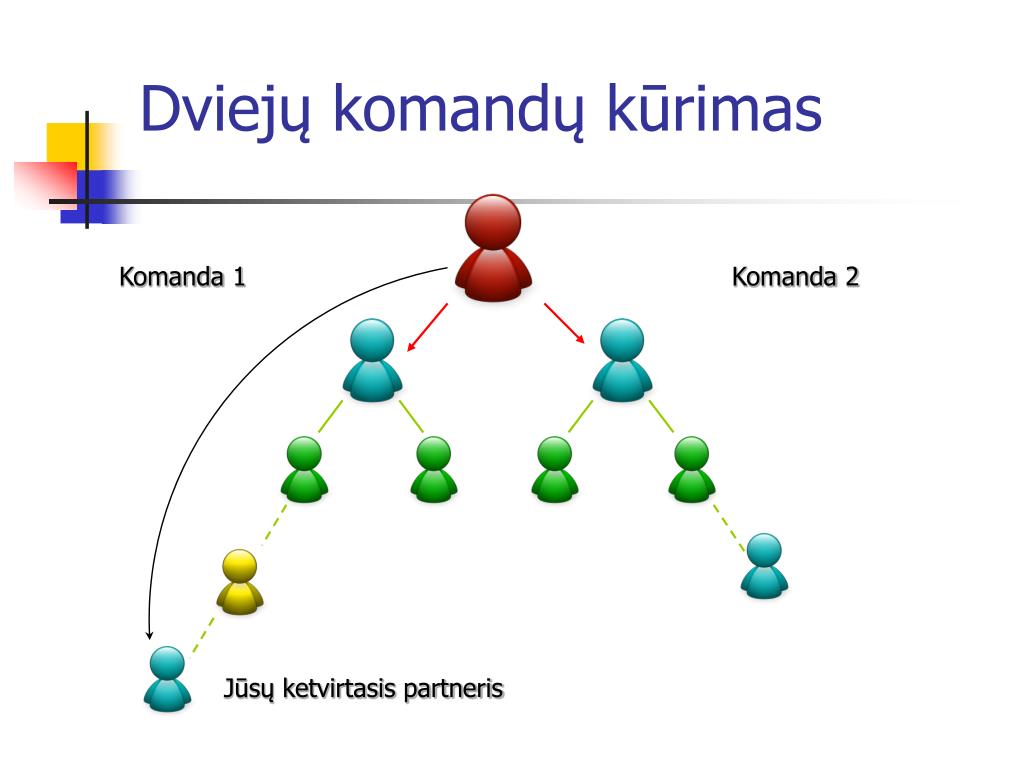 Dviejų komandų kūrimas

Komanda 1

Komanda 2

Jūsų ketvirtasis partneris